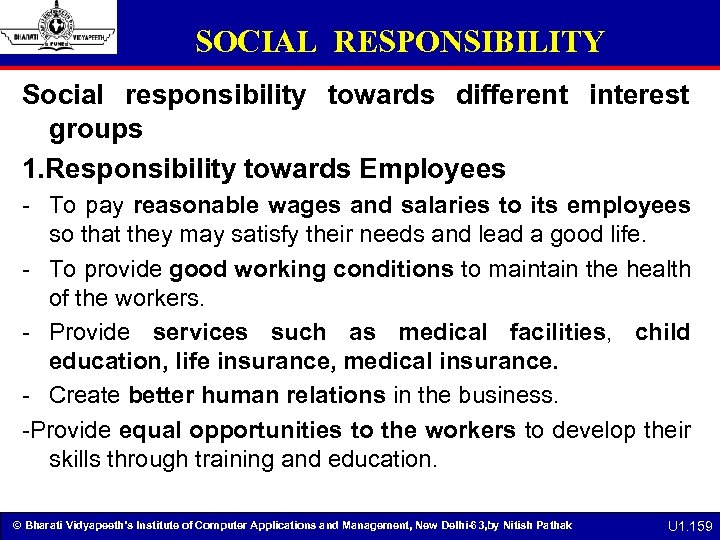 BHARATI VIDYAPEETH PUNE

SOCIAL RESPONSIBILITY

Social responsibility towards different interest groups

1.Responsibility towards Employees

- To pay reasonable wages and salaries to its employees so that they may satisfy their needs and lead a good life.

- To provide good working conditions to maintain the health of the workers.

- Provide services such as medical facilities, child education, life insurance, medical insurance.

- Create better human relations in the business.

-Provide equal opportunities to the workers to develop their skills through training and education.

© Bharati Vidyapeeth's Institute of Computer Applications and Management, New Delhi-63,by Nitish Pathak

U1.159